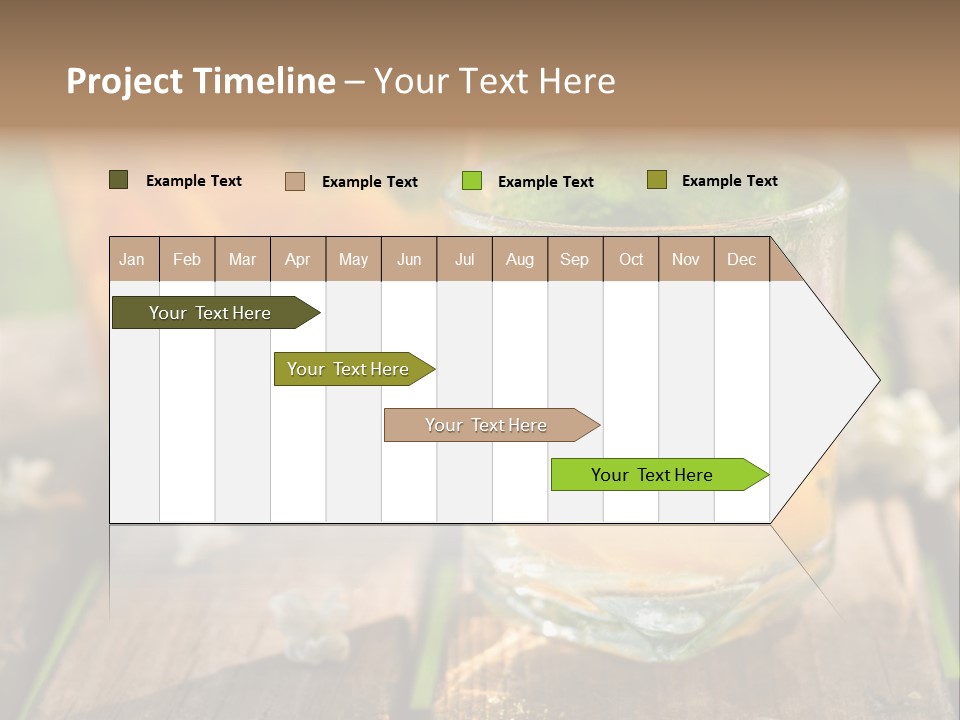 Project Timeline – Your Text Here

Example Text
Example Text
Example Text
Example Text

| Jan | Feb | Mar | Apr | May | Jun | Jul | Aug | Sep | Oct | Nov | Dec |
|---|---|---|---|---|---|---|---|---|---|---|---|

Your Text Here
Your Text Here
Your Text Here
Your Text Here